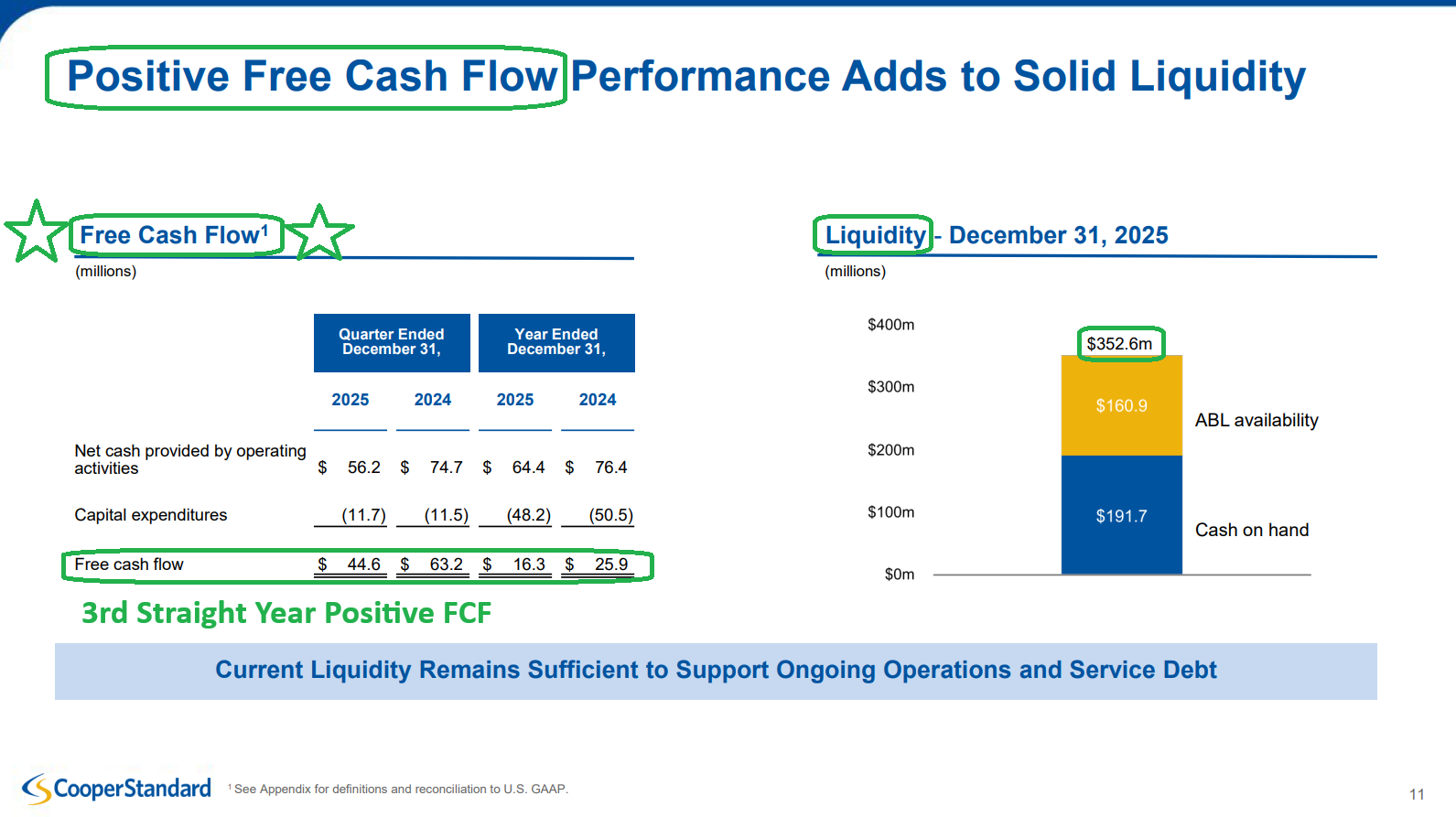 Positive Free Cash Flow Performance Adds to Solid Liquidity

Free Cash Flow$^1$

(millions)

| | Quarter Ended December 31, | | Year Ended December 31, | |
|---|---|---|---|---|
| | 2025 | 2024 | 2025 | 2024 |
| Net cash provided by operating activities | $ 56.2 | $ 74.7 | $ 64.4 | $ 76.4 |
| Capital expenditures | (11.7) | (11.5) | (48.2) | (50.5) |
| Free cash flow | $ 44.6 | $ 63.2 | $ 16.3 | $ 25.9 |

3rd Straight Year Positive FCF

Liquidity - December 31, 2025

(millions)

$400m
$300m
$200m
$100m
$0m

$352.6m
$160.9
ABL availability
$191.7
Cash on hand

Current Liquidity Remains Sufficient to Support Ongoing Operations and Service Debt

CooperStandard

$^1$ See Appendix for definitions and reconciliation to U.S. GAAP.

11